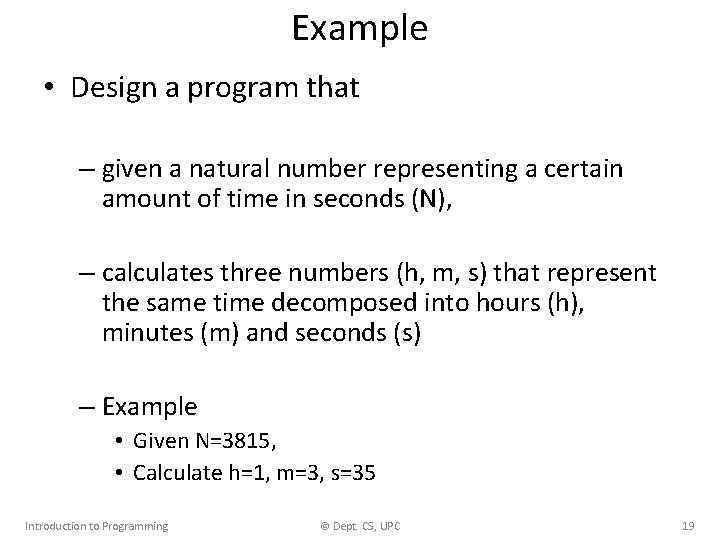 Example

• Design a program that

– given a natural number representing a certain amount of time in seconds (N),

– calculates three numbers (h, m, s) that represent the same time decomposed into hours (h), minutes (m) and seconds (s)

– Example
• Given N=3815,
• Calculate h=1, m=3, s=35

Introduction to Programming © Dept. CS, UPC 19